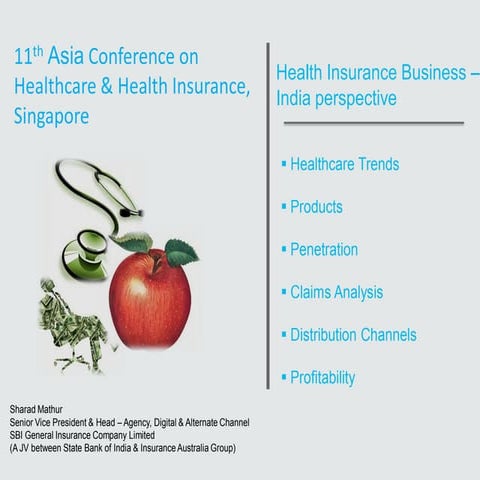 11$^{th}$ Asia Conference on Healthcare & Health Insurance, Singapore

Health Insurance Business – India perspective

▪ Healthcare Trends

▪ Products

▪ Penetration

▪ Claims Analysis

▪ Distribution Channels

▪ Profitability

Sharad Mathur
Senior Vice President & Head – Agency, Digital & Alternate Channel
SBI General Insurance Company Limited
(A JV between State Bank of India & Insurance Australia Group)